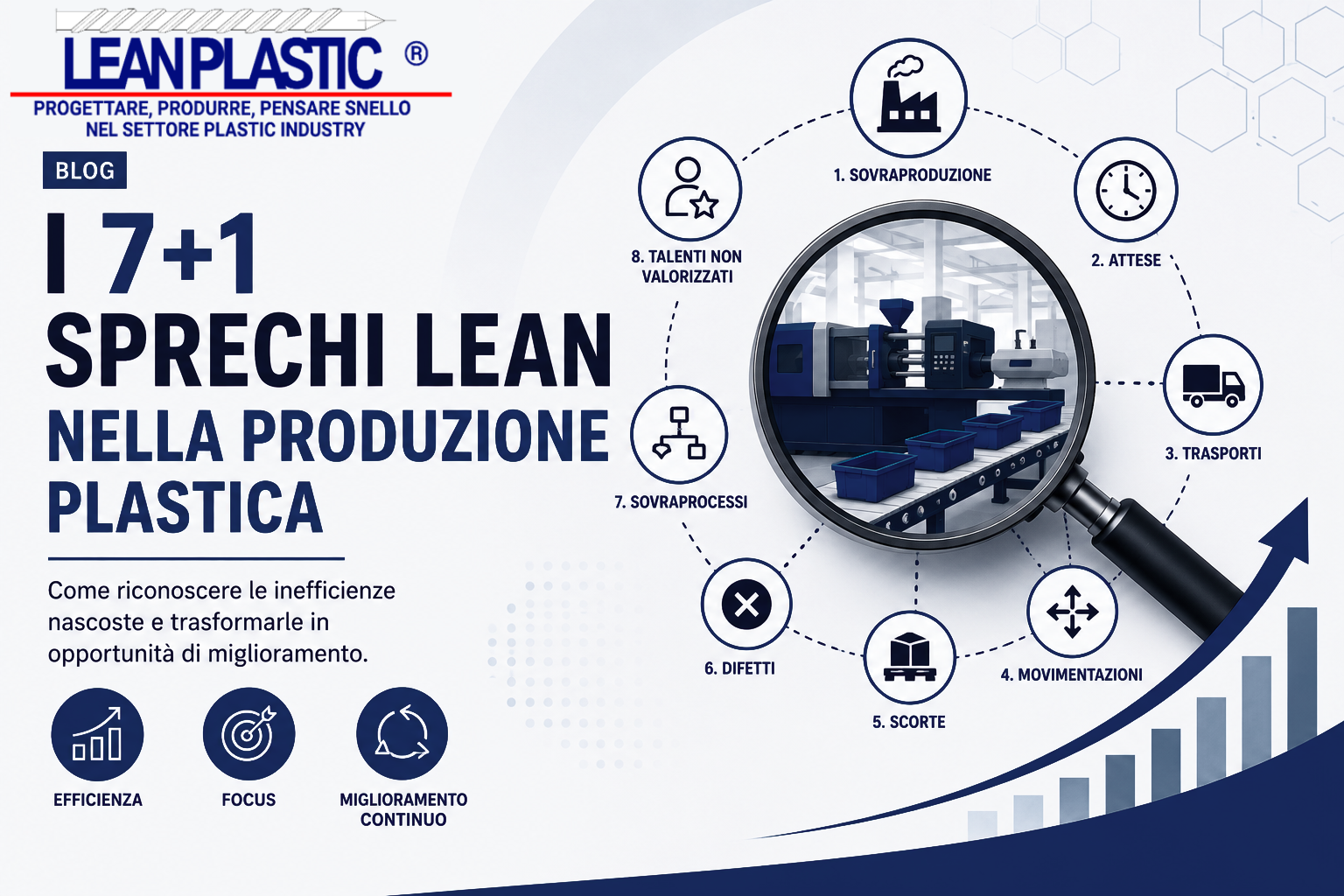 LEANPLASTIC ®
PROGETTARE, PRODURRE, PENSARE SNELLO NEL SETTORE PLASTIC INDUSTRY

BLOG

I 7+1 SPRECHI LEAN NELLA PRODUZIONE PLASTICA

Come riconoscere le inefficienze nascoste e trasformarle in opportunità di miglioramento.

EFFICIENZA
FOCUS
MIGLIORAMENTO CONTINUO

1. SOVRAPRODUZIONE
2. ATTESE
3. TRASPORTI
4. MOVIMENTAZIONI
5. SCORTE
6. DIFETTI
7. SOVRAPROCESSI
8. TALENTI NON VALORIZZATI